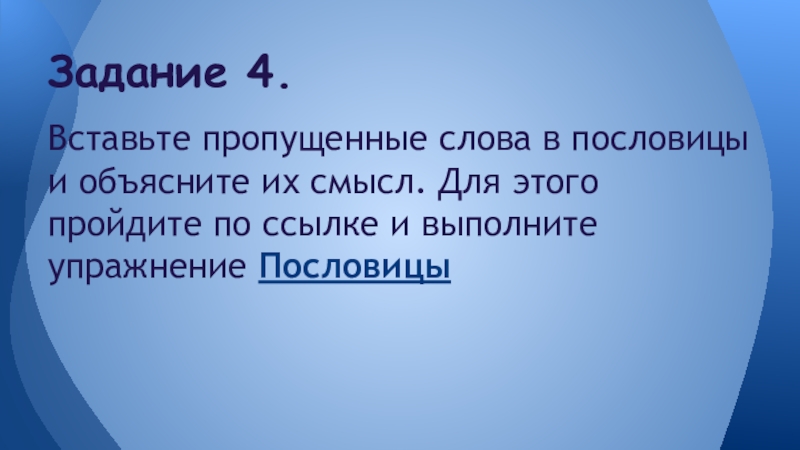 Задание 4.

Вставьте пропущенные слова в пословицы и объясните их смысл. Для этого пройдите по ссылке и выполните упражнение Пословицы